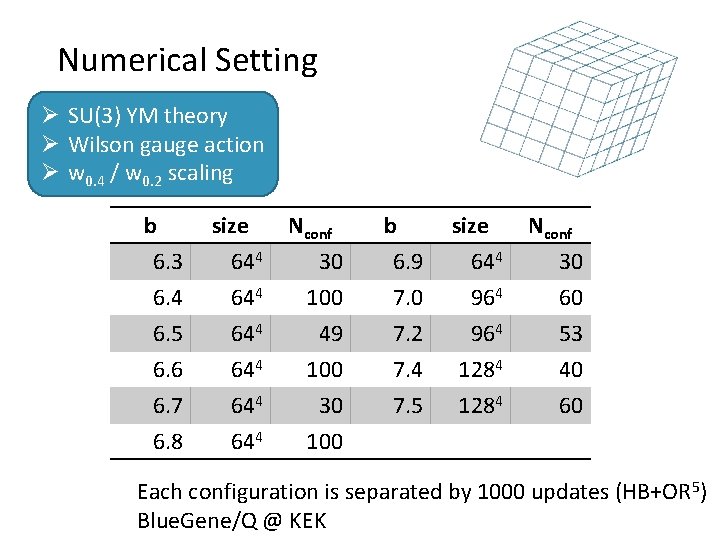 Numerical Setting

➢ SU(3) YM theory
➢ Wilson gauge action
➢ $w_{0.4}$ / $w_{0.2}$ scaling

| b | size | $N_{conf}$ | b | size | $N_{conf}$ |
|---|---|---|---|---|---|
| 6.3 | $64^4$ | 30 | 6.9 | $64^4$ | 30 |
| 6.4 | $64^4$ | 100 | 7.0 | $96^4$ | 60 |
| 6.5 | $64^4$ | 49 | 7.2 | $96^4$ | 53 |
| 6.6 | $64^4$ | 100 | 7.4 | $128^4$ | 40 |
| 6.7 | $64^4$ | 30 | 7.5 | $128^4$ | 60 |
| 6.8 | $64^4$ | 100 | | | |

Each configuration is separated by 1000 updates (HB+$OR^5$)
BlueGene/Q @ KEK